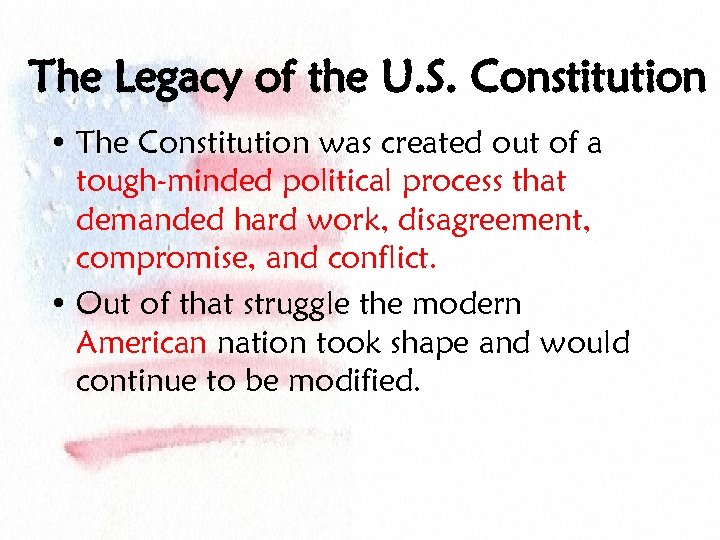 The Legacy of the U.S. Constitution

• The Constitution was created out of a tough-minded political process that demanded hard work, disagreement, compromise, and conflict.

• Out of that struggle the modern American nation took shape and would continue to be modified.